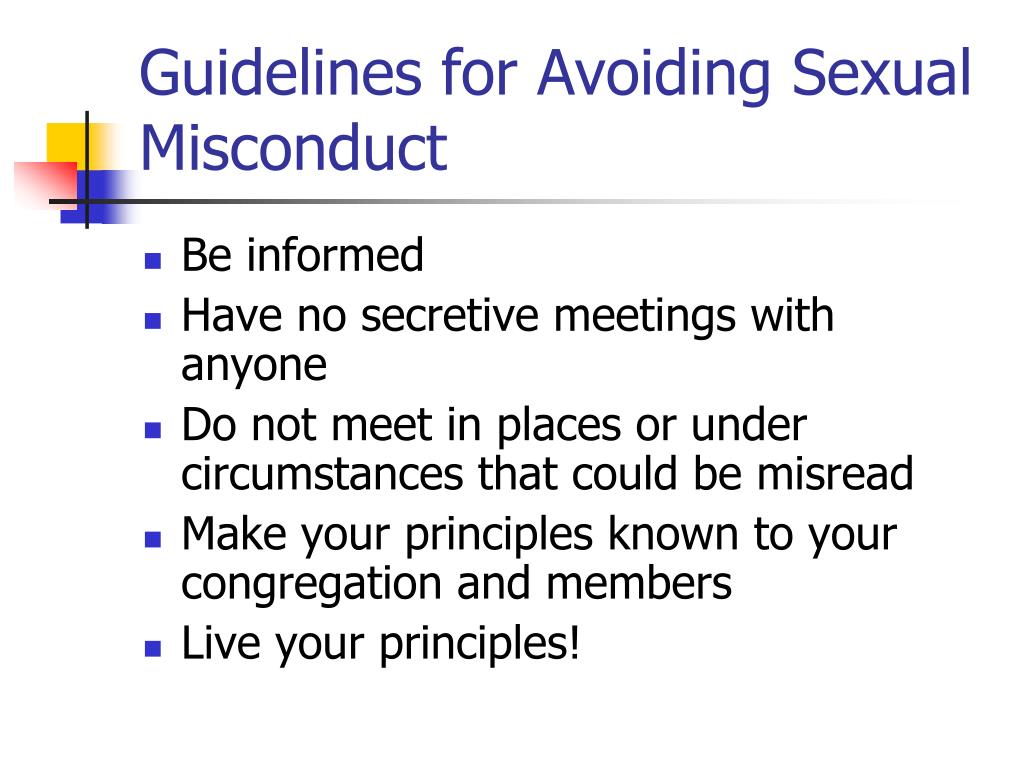 Guidelines for Avoiding Sexual Misconduct

- Be informed
- Have no secretive meetings with anyone
- Do not meet in places or under circumstances that could be misread
- Make your principles known to your congregation and members
- Live your principles!